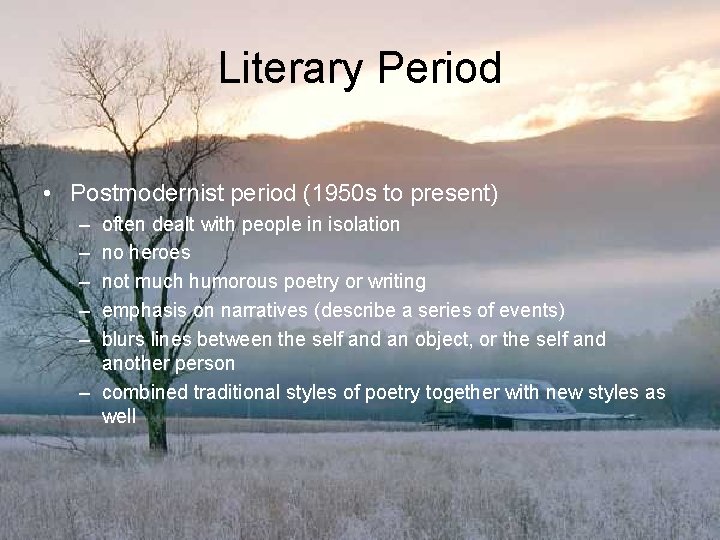 Literary Period

• Postmodernist period (1950s to present)
– often dealt with people in isolation
– no heroes
– not much humorous poetry or writing
– emphasis on narratives (describe a series of events)
– blurs lines between the self and an object, or the self and another person
– combined traditional styles of poetry together with new styles as well